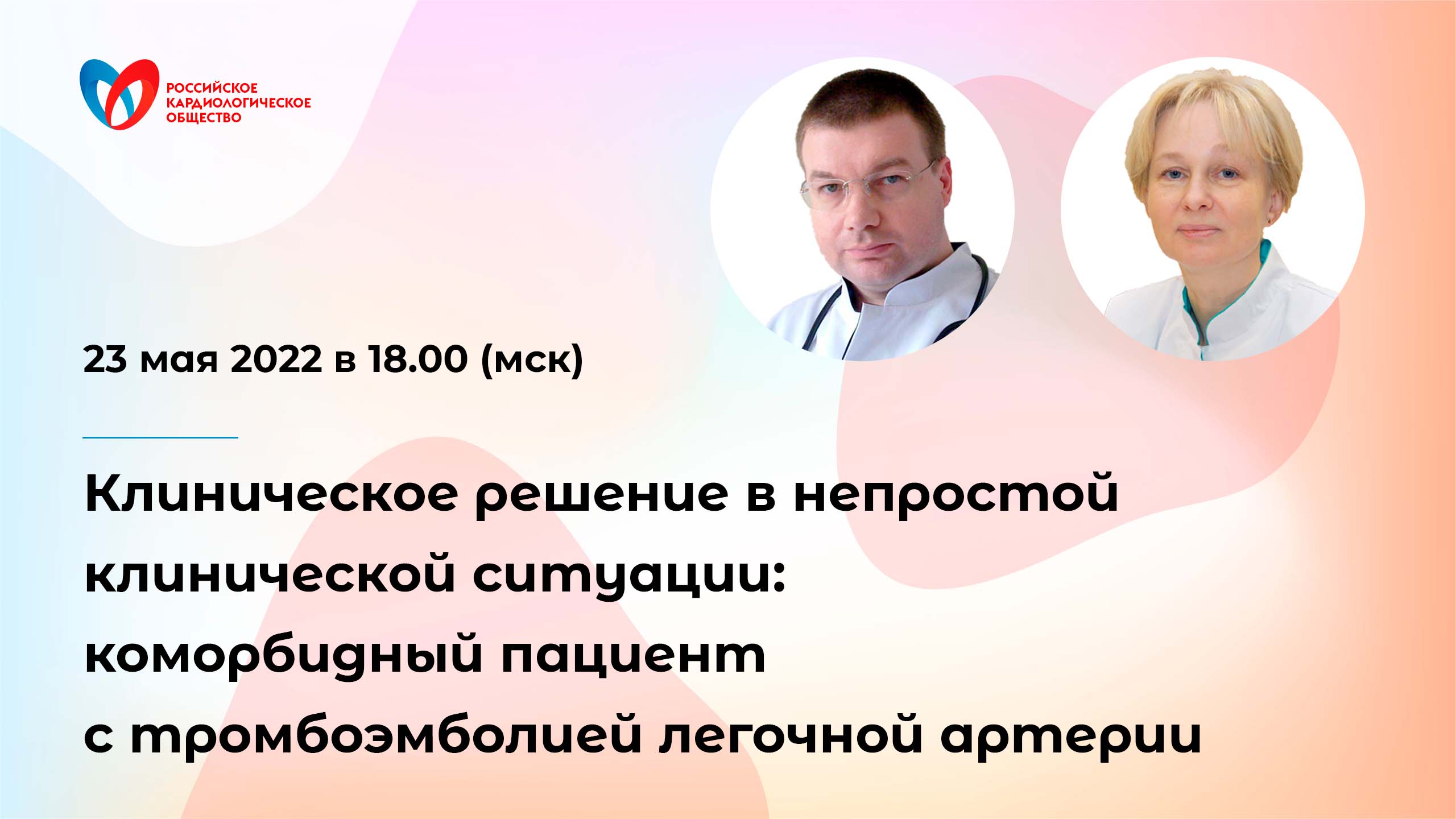 РОССИЙСКОЕ
КАРДИОЛОГИЧЕСКОЕ
ОБЩЕСТВО

23 мая 2022 в 18.00 (мск)

Клиническое решение в непростой клинической ситуации: коморбидный пациент с тромбоэмболией легочной артерии